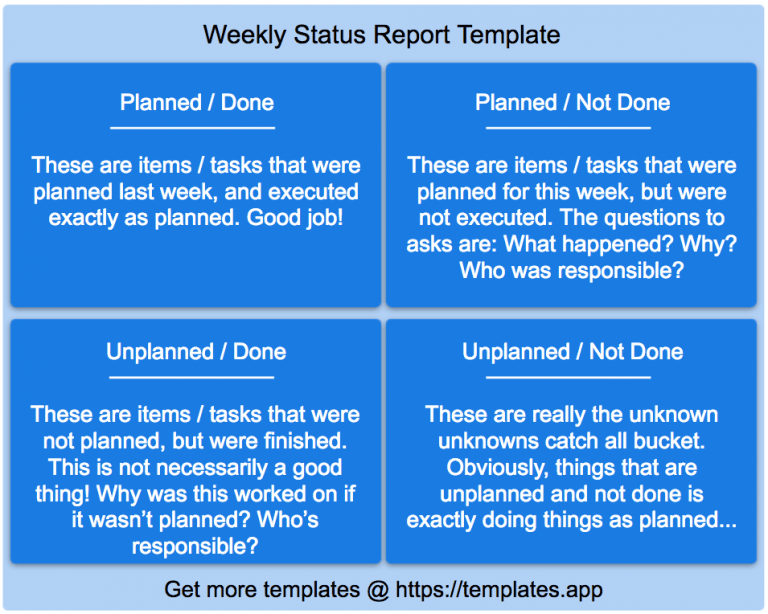 Weekly Status Report Template

Planned / Done

These are items / tasks that were planned last week, and executed exactly as planned. Good job!

Planned / Not Done

These are items / tasks that were planned for this week, but were not executed. The questions to asks are: What happened? Why? Who was responsible?

Unplanned / Done

These are items / tasks that were not planned, but were finished. This is not necessarily a good thing! Why was this worked on if it wasn't planned? Who's responsible?

Unplanned / Not Done

These are really the unknown unknowns catch all bucket. Obviously, things that are unplanned and not done is exactly doing things as planned...

Get more templates @ https://templates.app